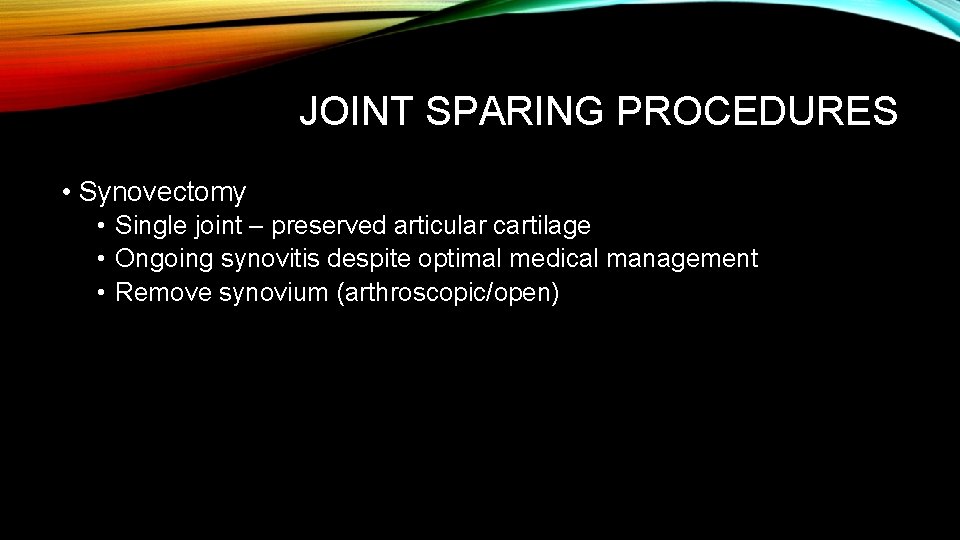 JOINT SPARING PROCEDURES

• Synovectomy
• Single joint – preserved articular cartilage
• Ongoing synovitis despite optimal medical management
• Remove synovium (arthroscopic/open)